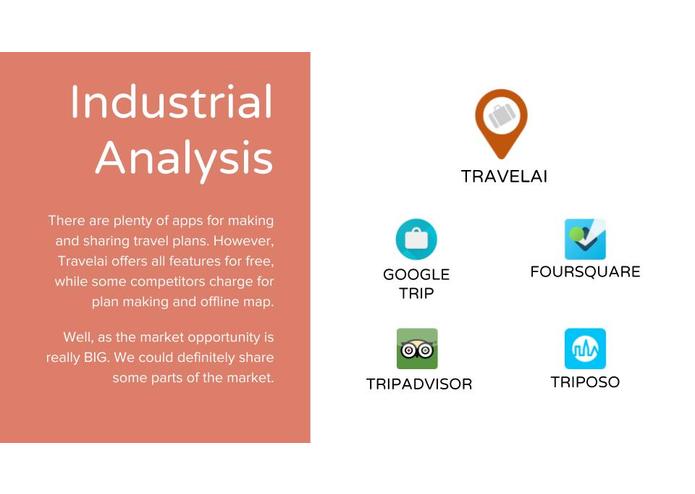 Industrial Analysis

There are plenty of apps for making and sharing travel plans. However, Travelai offers all features for free, while some competitors charge for plan making and offline map.

Well, as the market opportunity is really BIG. We could definitely share some parts of the market.

TRAVELAI

GOOGLE TRIP

FOURSQUARE

TRIPADVISOR

TRIPOSO